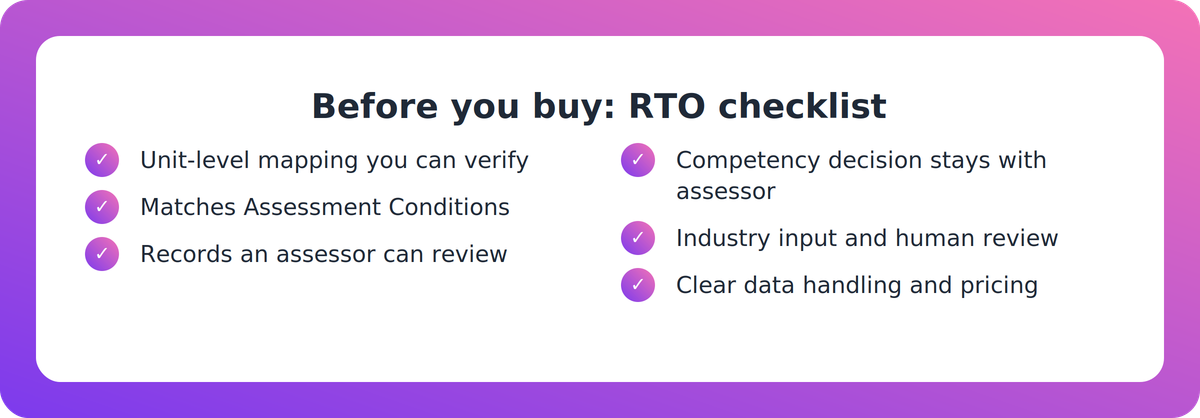 Before you buy: RTO checklist

✓ Unit-level mapping you can verify
✓ Matches Assessment Conditions
✓ Records an assessor can review

✓ Competency decision stays with assessor
✓ Industry input and human review
✓ Clear data handling and pricing